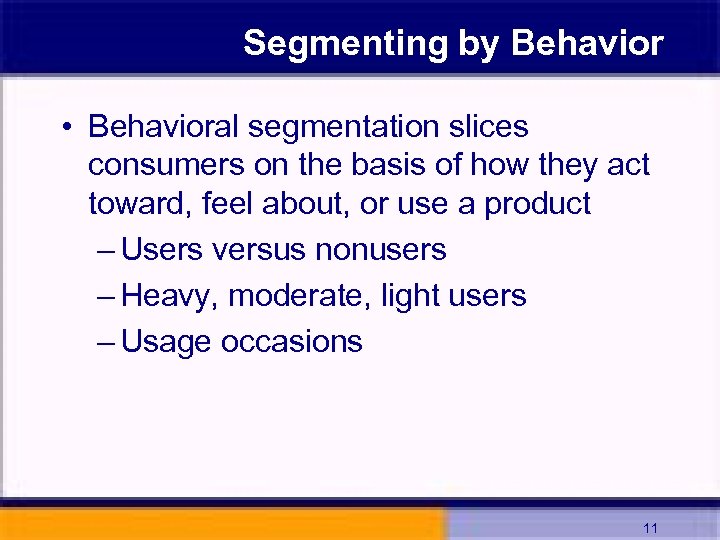 Segmenting by Behavior

• Behavioral segmentation slices consumers on the basis of how they act toward, feel about, or use a product

– Users versus nonusers

– Heavy, moderate, light users

– Usage occasions

11